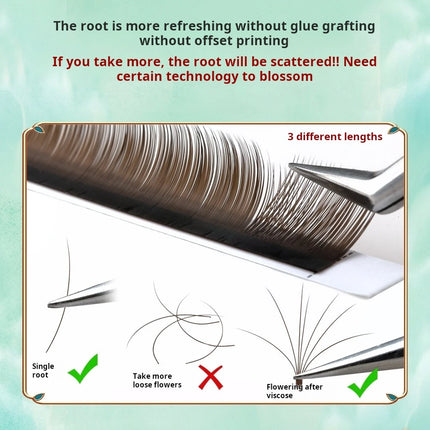 The root is more refreshing without glue grafting without offset printing

If you take more, the root will be scattered!! Need certain technology to blossom

3 different lengths

Single root

Take more loose flowers

Flowering after viscose